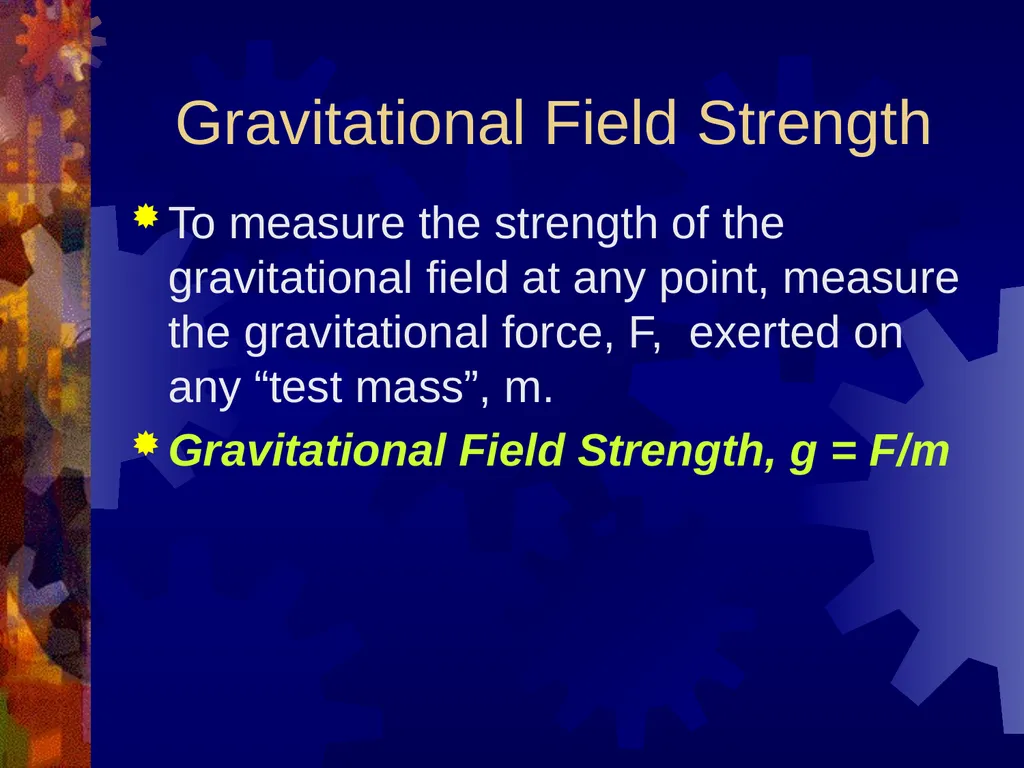 Gravitational Field Strength

To measure the strength of the gravitational field at any point, measure the gravitational force, F,  exerted on any “test mass”, m.

Gravitational Field Strength, g = F/m